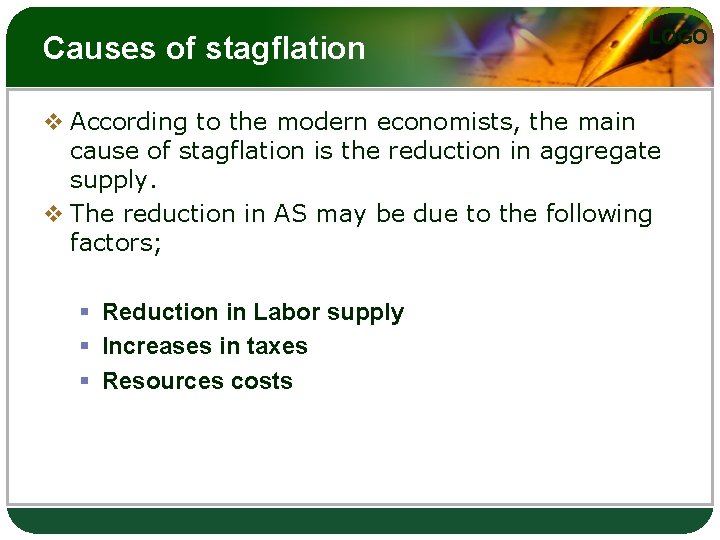 Causes of stagflation

LOGO

❖ According to the modern economists, the main cause of stagflation is the reduction in aggregate supply.

❖ The reduction in AS may be due to the following factors;

▪ Reduction in Labor supply
▪ Increases in taxes
▪ Resources costs